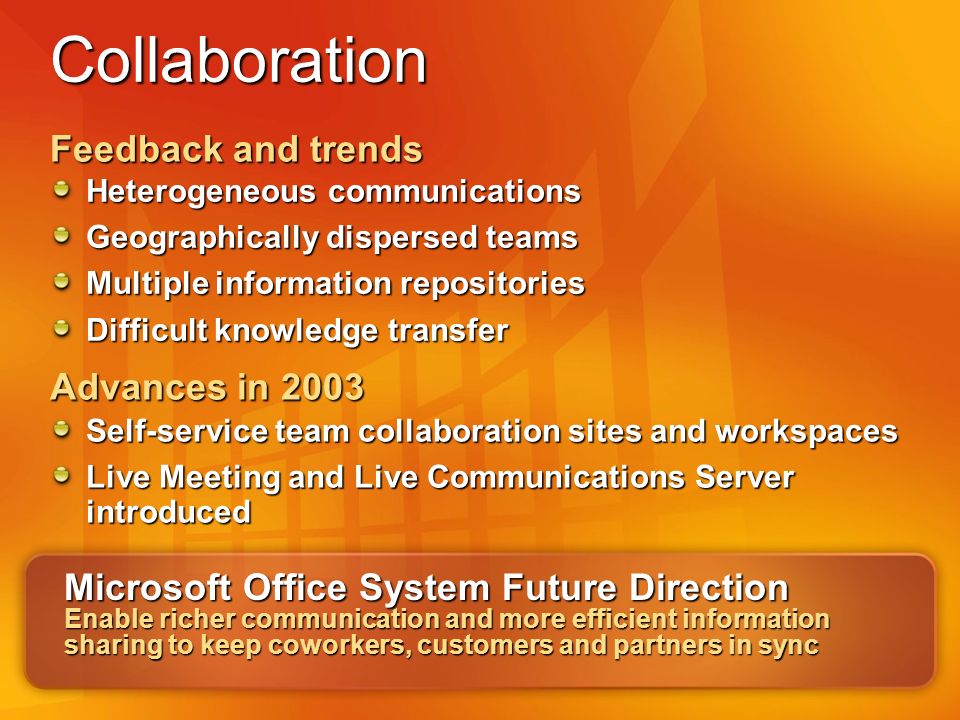 Collaboration

Feedback and trends

Heterogeneous communications

Geographically dispersed teams

Multiple information repositories

Difficult knowledge transfer

Advances in 2003

Self-service team collaboration sites and workspaces

Live Meeting and Live Communications Server introduced

Microsoft Office System Future Direction

Enable richer communication and more efficient information sharing to keep coworkers, customers and partners in sync